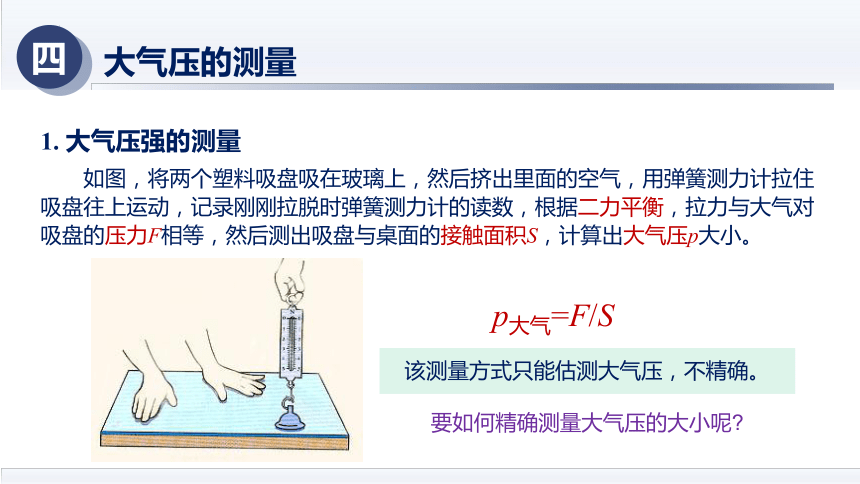 四 大气压的测量

1. 大气压强的测量

如图，将两个塑料吸盘吸在玻璃上，然后挤出里面的空气，用弹簧测力计拉住吸盘往上运动，记录刚刚拉脱时弹簧测力计的读数，根据二力平衡，拉力与大气对吸盘的压力$F$相等，然后测出吸盘与桌面的接触面积$S$，计算出大气压$p$大小。

$p_{大气}=F/S$

该测量方式只能估测大气压，不精确。

要如何精确测量大气压的大小呢？